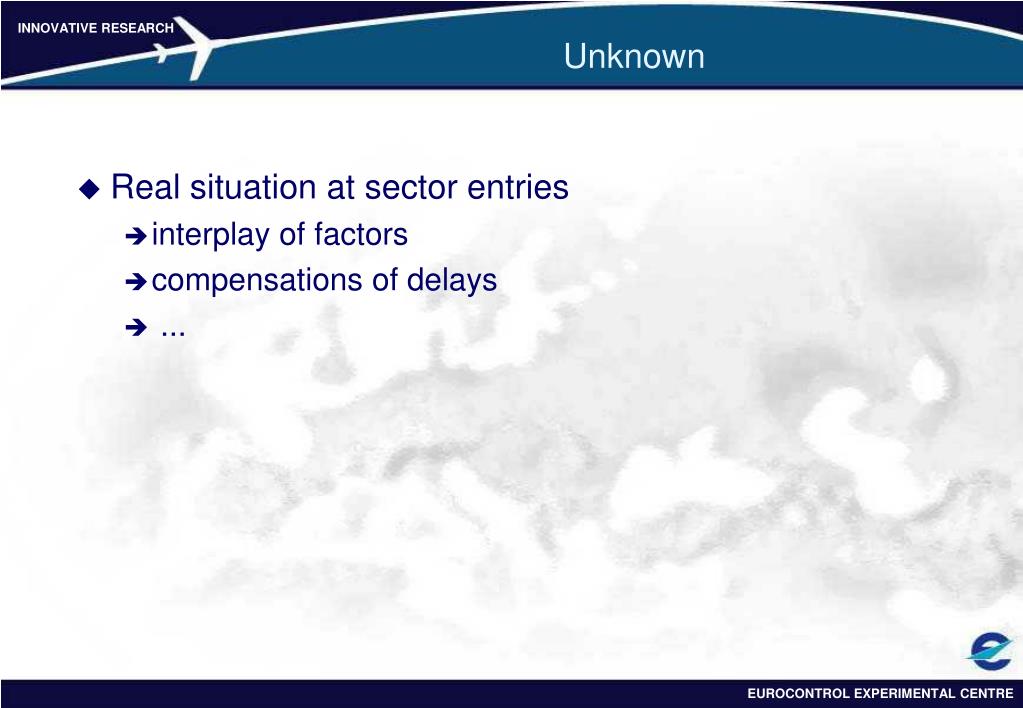 INNOVATIVE RESEARCH

Unknown

◆ Real situation at sector entries
➔ interplay of factors
➔ compensations of delays
➔ ...

EUROCONTROL EXPERIMENTAL CENTRE